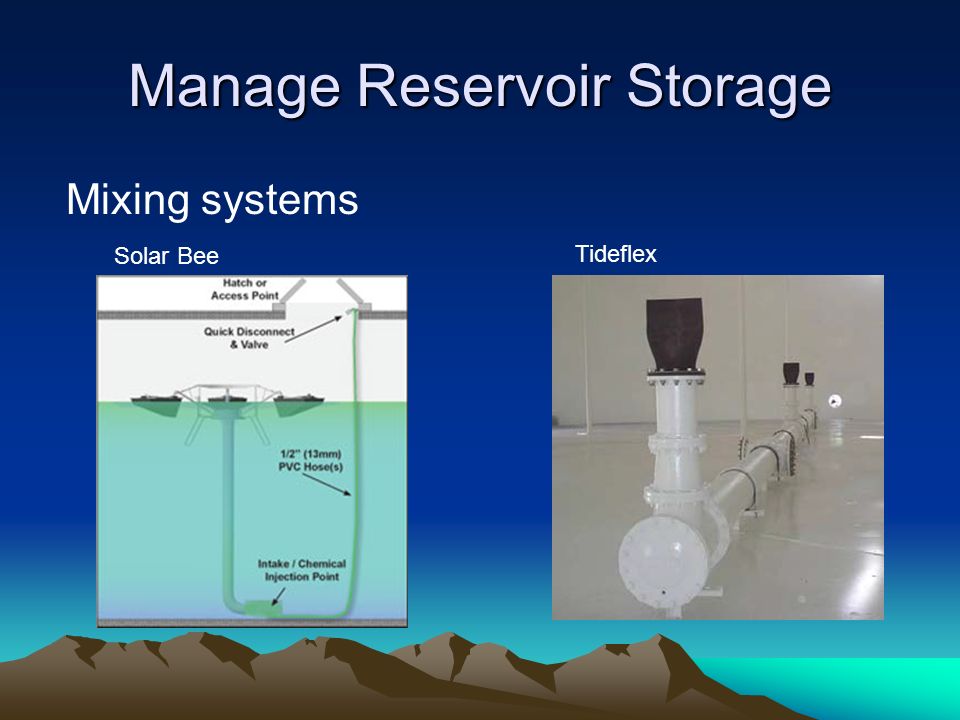 Manage Reservoir Storage

Mixing systems

Solar Bee

Hatch or Access Point

Quick Disconnect & Valve

1/2" (13mm) PVC Hose(s)

Intake / Chemical Injection Point

Tideflex